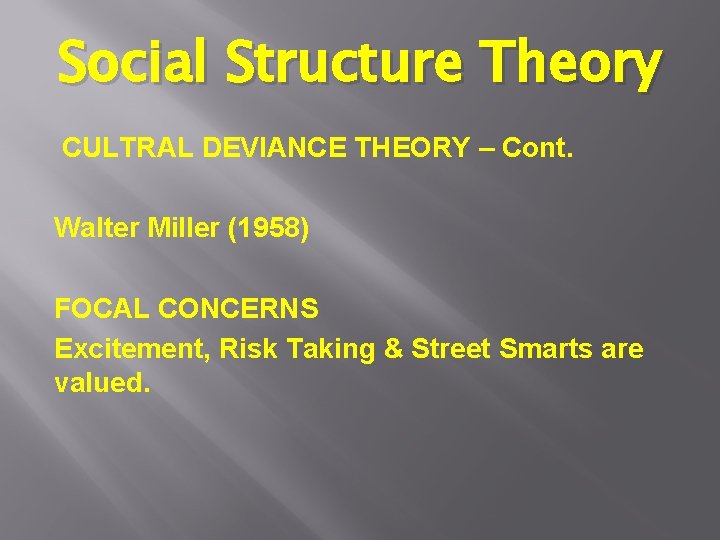 Social Structure Theory

CULTRAL DEVIANCE THEORY – Cont.

Walter Miller (1958)

FOCAL CONCERNS
Excitement, Risk Taking & Street Smarts are valued.